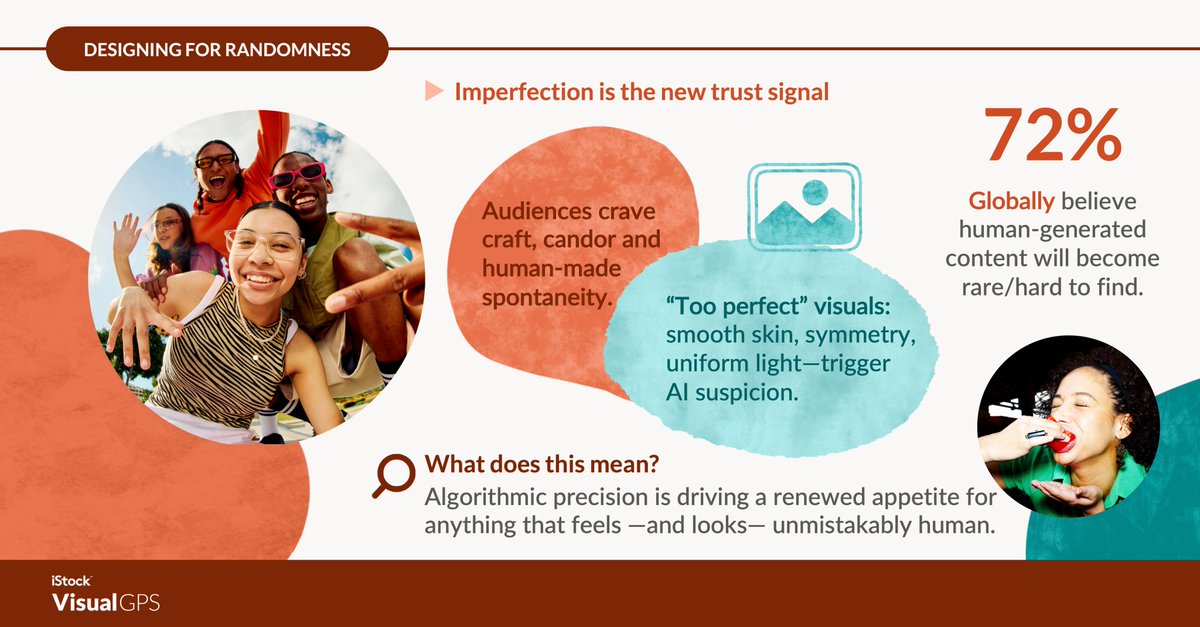 DESIGNING FOR RANDOMNESS

Imperfection is the new trust signal

Audiences crave craft, candor and human-made spontaneity.

"Too perfect" visuals: smooth skin, symmetry, uniform light—trigger AI suspicion.

72%

Globally believe human-generated content will become rare/hard to find.

What does this mean?

Algorithmic precision is driving a renewed appetite for anything that feels —and looks— unmistakably human.

iStock
VisualGPS